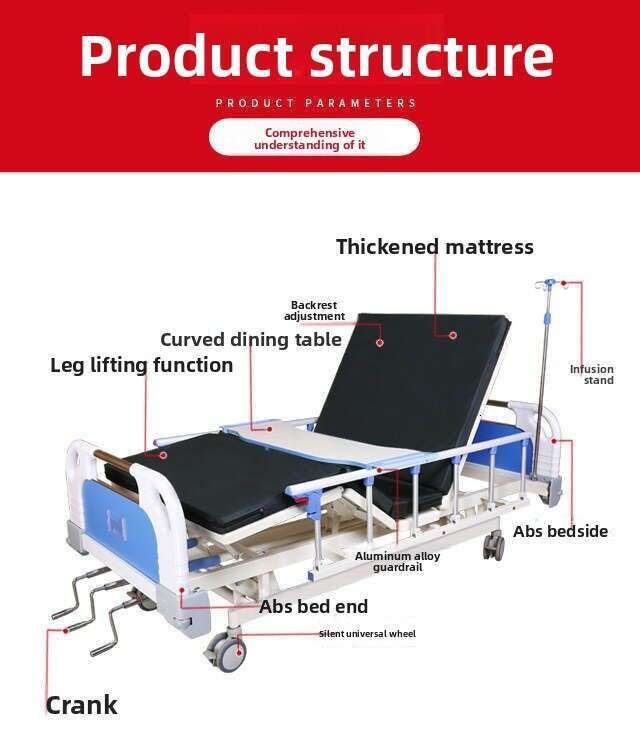 Product structure

PRODUCT PARAMETERS

Comprehensive understanding of it

Thickened mattress

Backrest adjustment

Curved dining table

Leg lifting function

Infusion stand

Abs bedside

Aluminum alloy guardrail

Abs bed end

silent universal wheel

Crank